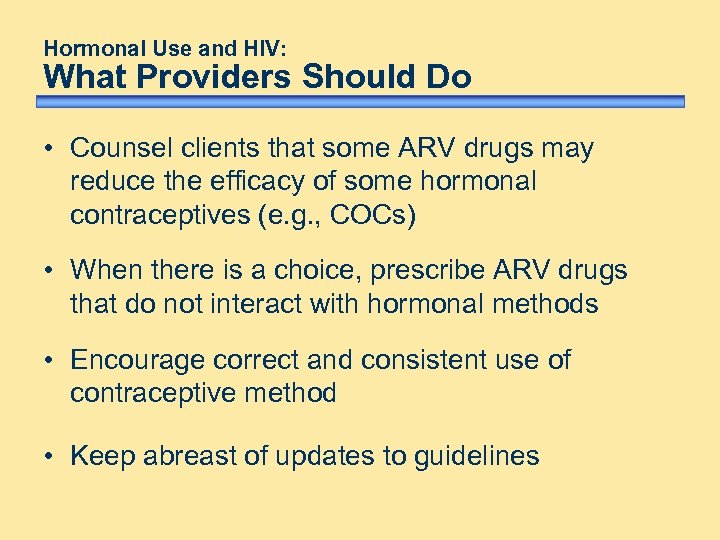 Hormonal Use and HIV:
What Providers Should Do

• Counsel clients that some ARV drugs may reduce the efficacy of some hormonal contraceptives (e.g., COCs)

• When there is a choice, prescribe ARV drugs that do not interact with hormonal methods

• Encourage correct and consistent use of contraceptive method

• Keep abreast of updates to guidelines